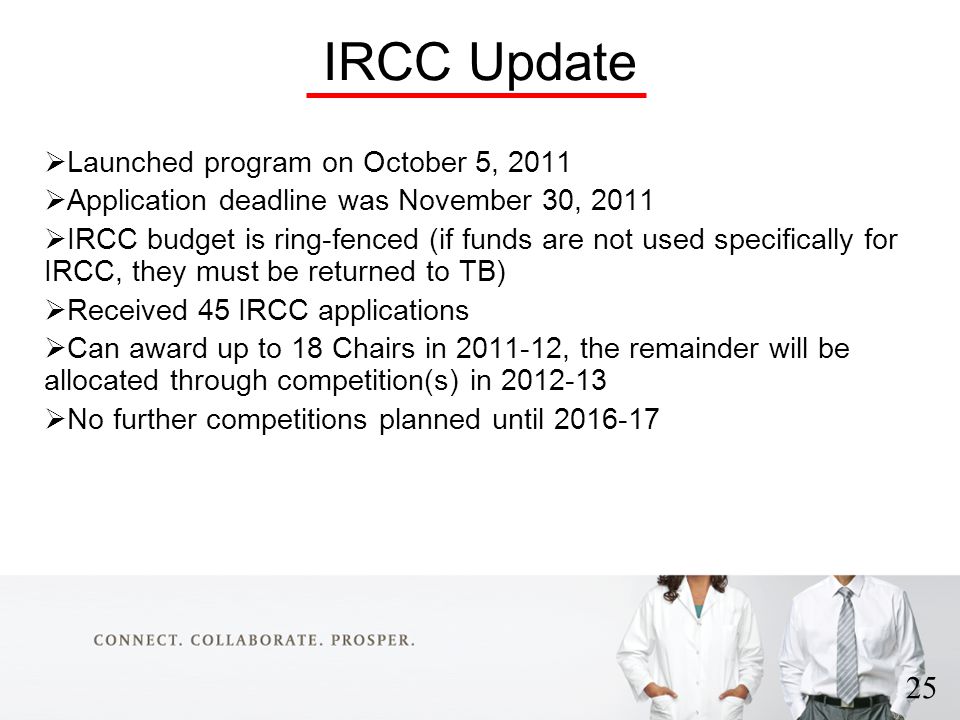 IRCC Update

➢Launched program on October 5, 2011

➢Application deadline was November 30, 2011

➢IRCC budget is ring-fenced (if funds are not used specifically for IRCC, they must be returned to TB)

➢Received 45 IRCC applications

➢Can award up to 18 Chairs in 2011-12, the remainder will be allocated through competition(s) in 2012-13

➢No further competitions planned until 2016-17

CONNECT. COLLABORATE. PROSPER.

25